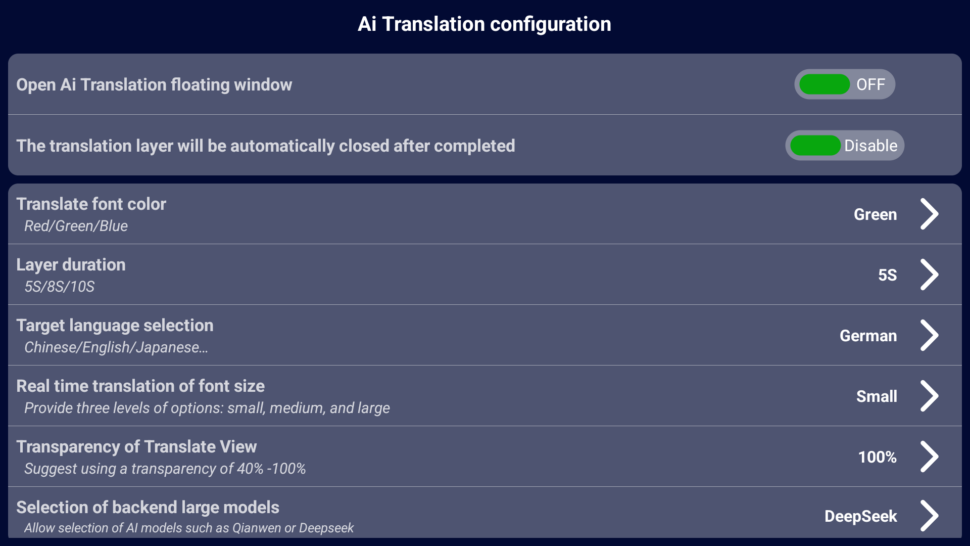 Ai Translation configuration

Open Ai Translation floating window
OFF

The translation layer will be automatically closed after completed
Disable

Translate font color
Red/Green/Blue
Green

Layer duration
5S/8S/10S
5S

Target language selection
Chinese/English/Japanese...
German

Real time translation of font size
Provide three levels of options: small, medium, and large
Small

Transparency of Translate View
Suggest using a transparency of 40% -100%
100%

Selection of backend large models
Allow selection of AI models such as Qianwen or Deepseek
DeepSeek